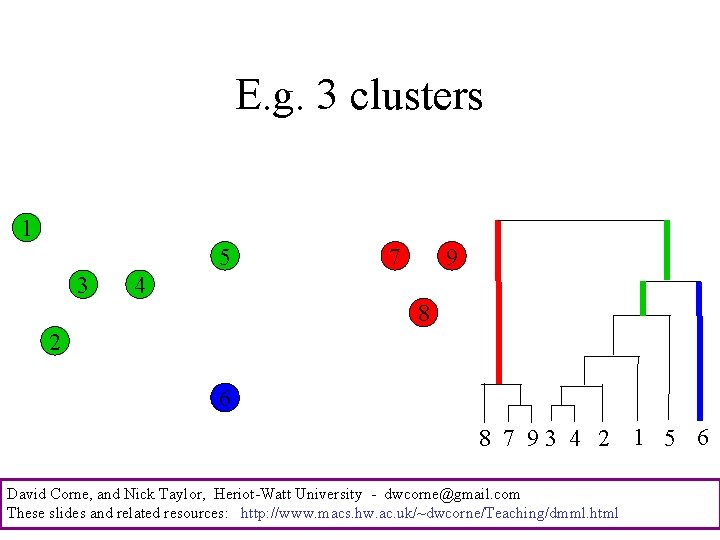 E.g. 3 clusters

1

5

7

9

3

4

8

2

6

8 7 9 3 4 2 1 5 6

David Corne, and Nick Taylor, Heriot-Watt University - dwcorne@gmail.com
These slides and related resources: http://www.macs.hw.ac.uk/~dwcorne/Teaching/dmml.html